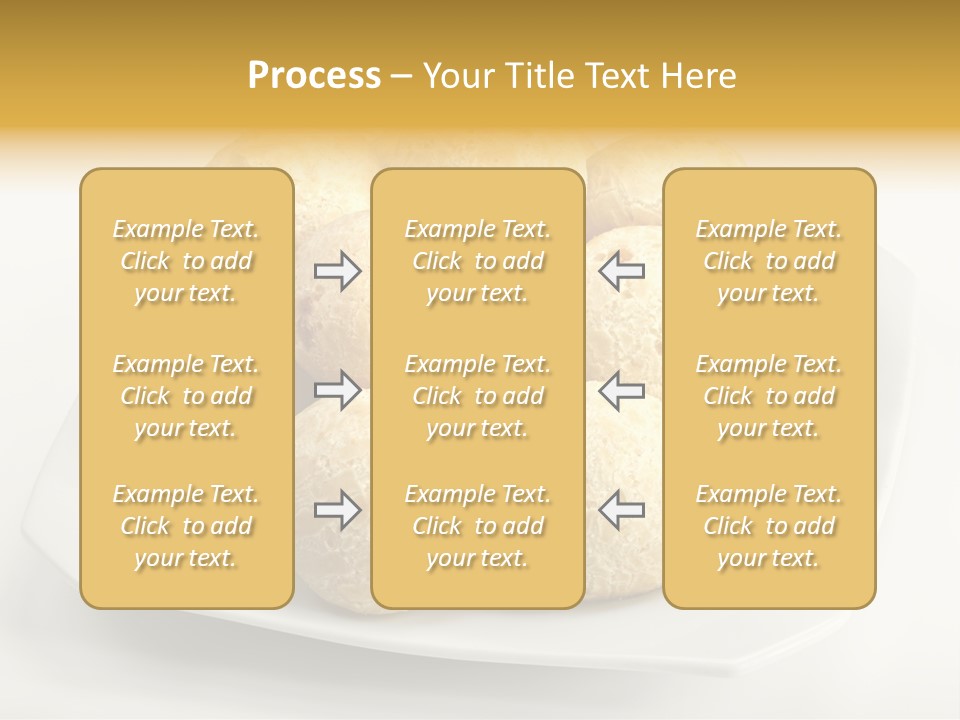 Process – Your Title Text Here

Example Text. Click to add your text.

Example Text. Click to add your text.

Example Text. Click to add your text.

Example Text. Click to add your text.

Example Text. Click to add your text.

Example Text. Click to add your text.

Example Text. Click to add your text.

Example Text. Click to add your text.

Example Text. Click to add your text.